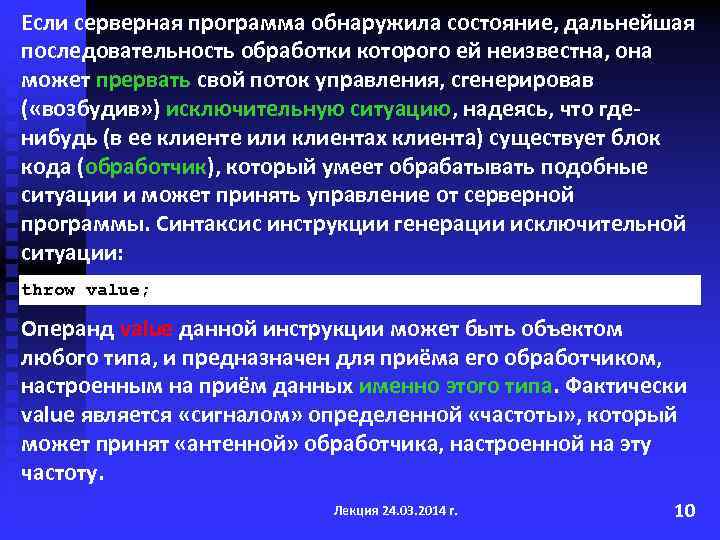 Если серверная программа обнаружила состояние, дальнейшая последовательность обработки которого ей неизвестна, она может прервать свой поток управления, сгенерировав («возбудив») исключительную ситуацию, надеясь, что где-нибудь (в ее клиенте или клиентах клиента) существует блок кода (обработчик), который умеет обрабатывать подобные ситуации и может принять управление от серверной программы. Синтаксис инструкции генерации исключительной ситуации:

throw value;

Операнд value данной инструкции может быть объектом любого типа, и предназначен для приёма его обработчиком, настроенным на приём данных именно этого типа. Фактически value является «сигналом» определенной «частоты», который может принят «антенной» обработчика, настроенной на эту частоту.

Лекция 24.03.2014 г.

10